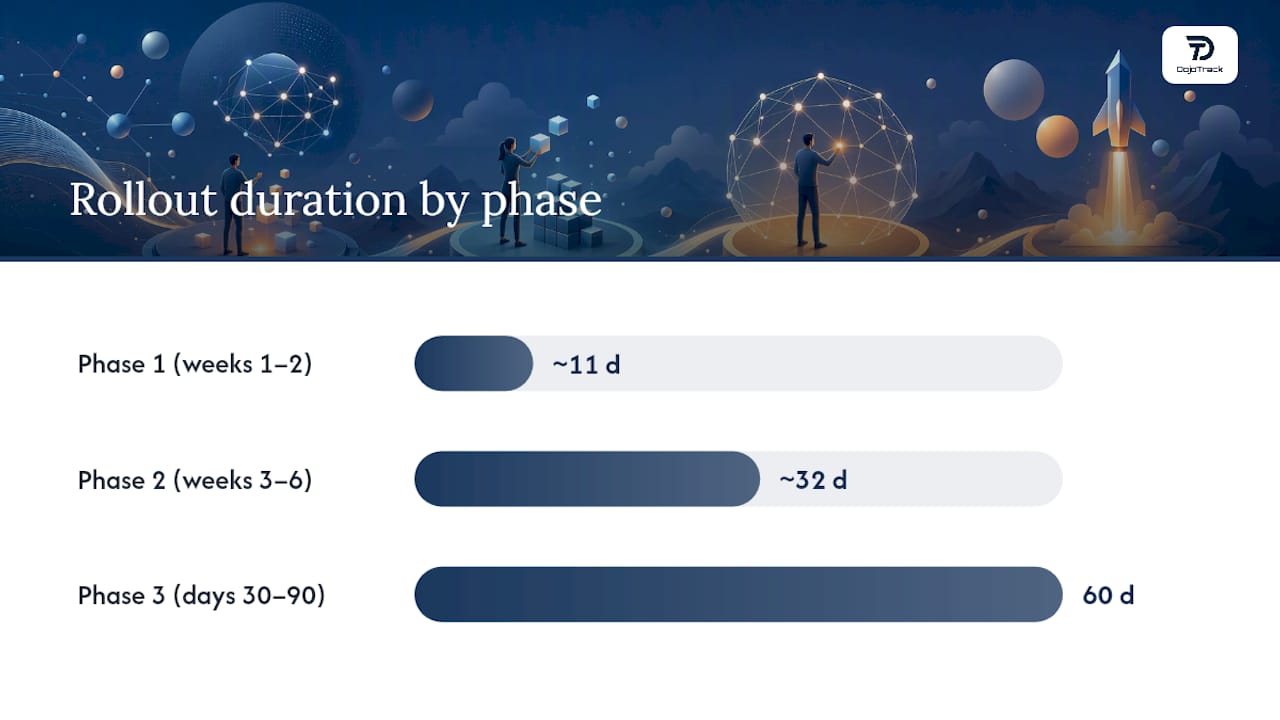 DojoTrack

Rollout duration by phase

Phase 1 (weeks 1–2) ~11 d

Phase 2 (weeks 3–6) ~32 d

Phase 3 (days 30–90) 60 d